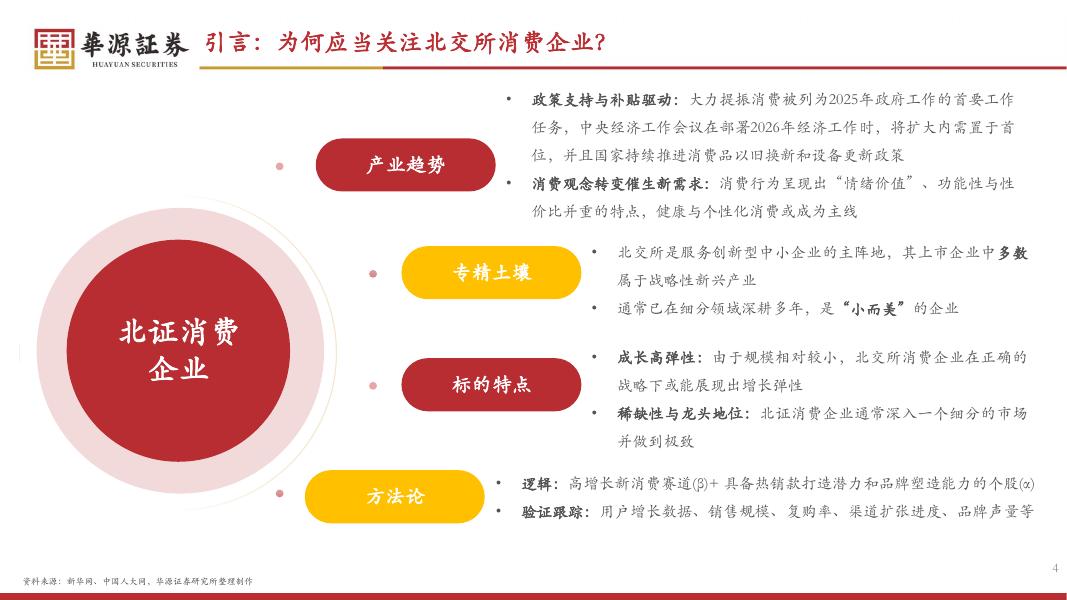 華源証券
HUAYUAN SECURITIES

引言：为何应当关注北交所消费企业？

北证消费企业

产业趋势

• 政策支持与补贴驱动：大力提振消费被列为2025年政府工作的首要工作任务，中央经济工作会议在部署2026年经济工作时，将扩大内需置于首位，并且国家持续推进消费品以旧换新和设备更新政策
• 消费观念转变催生新需求：消费行为呈现出“情绪价值”、功能性与性价比并重的特点，健康与个性化消费或成为主线

专精土壤

• 北交所是服务创新型中小企业的主阵地，其上市企业中多数属于战略性新兴产业
• 通常已在细分领域深耕多年，是“小而美”的企业

标的特点

• 成长高弹性：由于规模相对较小，北交所消费企业在正确的战略下或能展现出增长弹性
• 稀缺性与龙头地位：北证消费企业通常深入一个细分的市场并做到极致

方法论

• 逻辑：高增长新消费赛道(β)+ 具备热销款打造潜力和品牌塑造能力的个股(α)
• 验证跟踪：用户增长数据、销售规模、复购率、渠道扩张进度、品牌声量等

资料来源：新华网、中国人大网、华源证券研究所整理制作

4